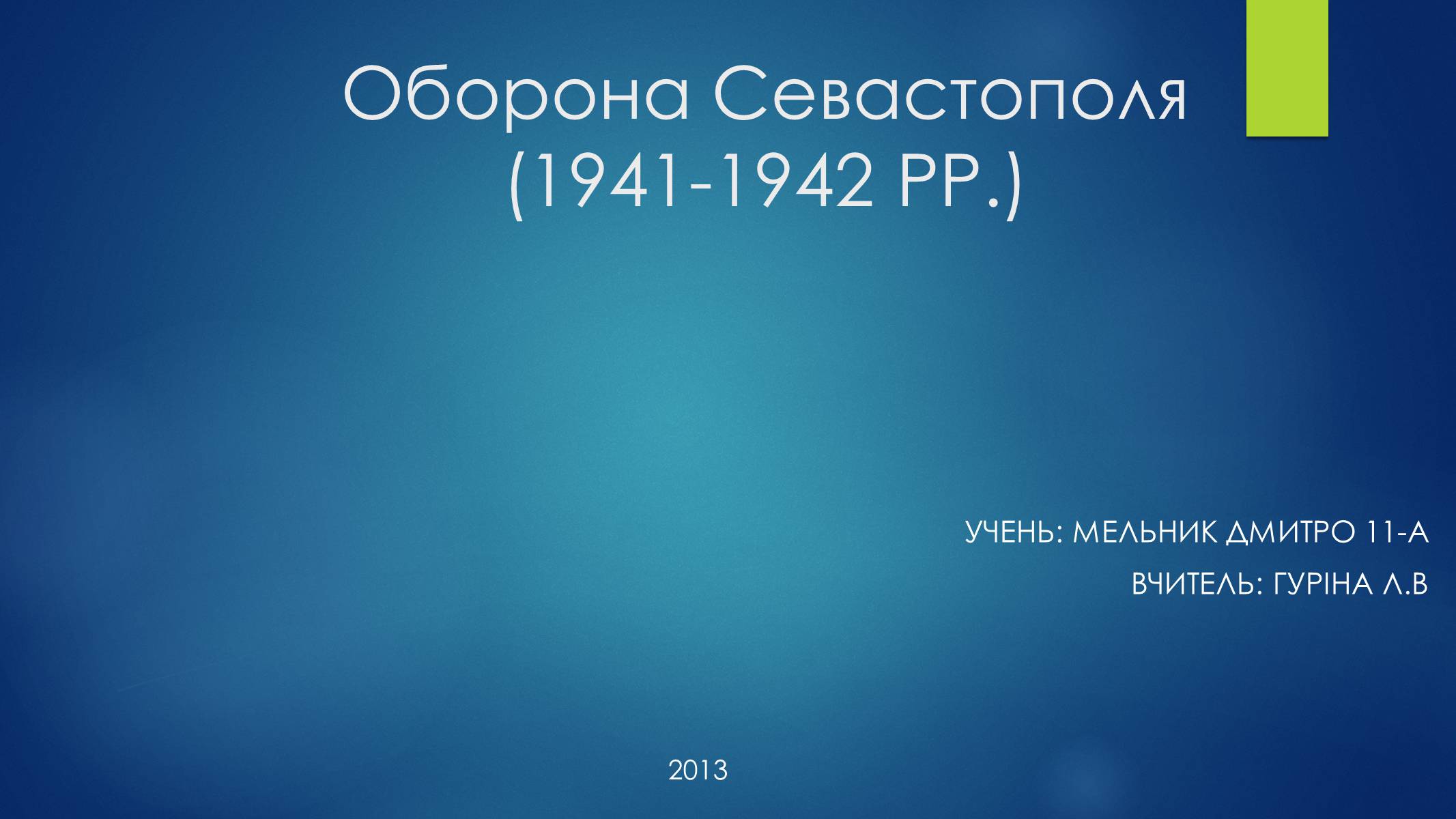 Оборона Севастополя (1941-1942 РР.)

УЧЕНЬ: МЕЛЬНИК ДМИТРО 11-А

ВЧИТЕЛЬ: ГУРІНА Л.В

2013